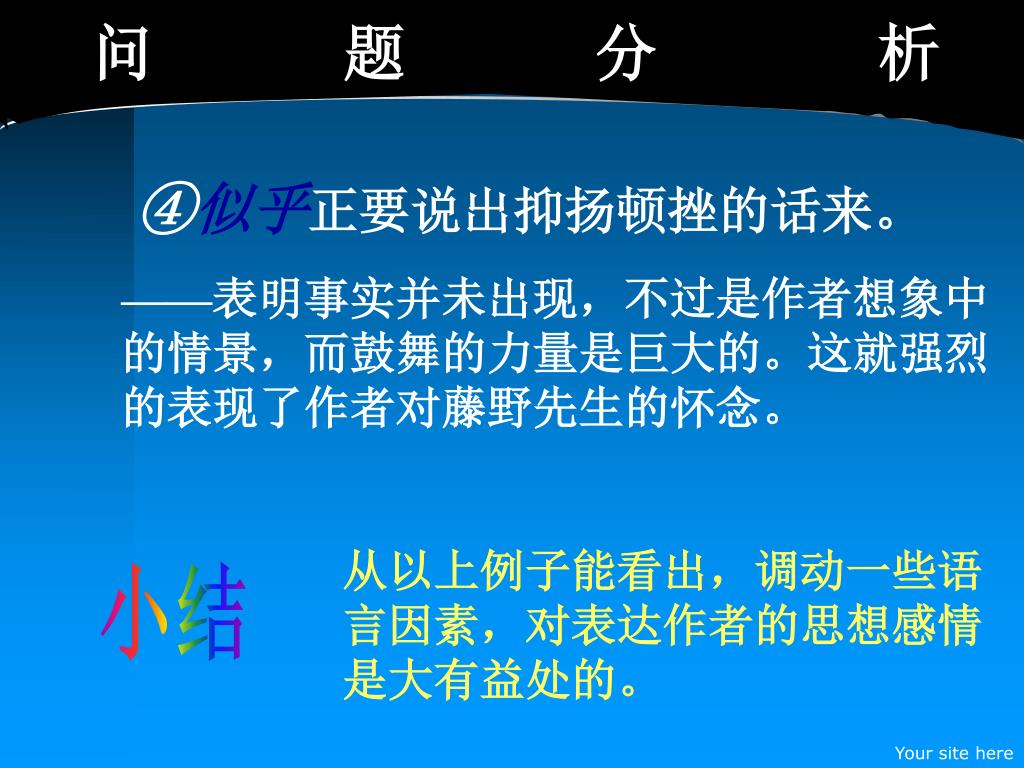 问　　题　　分　　析

④似乎正要说出抑扬顿挫的话来。

——表明事实并未出现，不过是作者想象中的情景，而鼓舞的力量是巨大的。这就强烈的表现了作者对藤野先生的怀念。

小结

从以上例子能看出，调动一些语言因素，对表达作者的思想感情是大有益处的。

Your site here